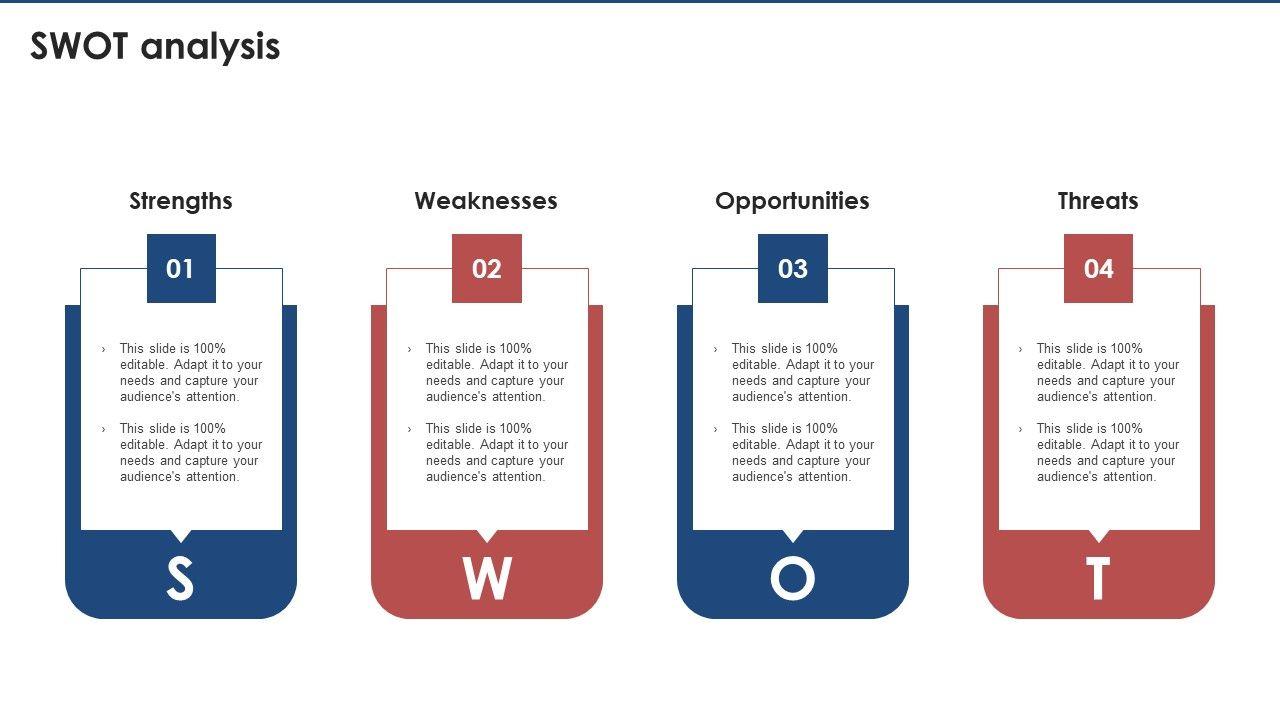 SWOT analysis

Strengths

01

› This slide is 100% editable. Adapt it to your needs and capture your audience's attention.

› This slide is 100% editable. Adapt it to your needs and capture your audience's attention.

S

Weaknesses

02

› This slide is 100% editable. Adapt it to your needs and capture your audience's attention.

› This slide is 100% editable. Adapt it to your needs and capture your audience's attention.

W

Opportunities

03

› This slide is 100% editable. Adapt it to your needs and capture your audience's attention.

› This slide is 100% editable. Adapt it to your needs and capture your audience's attention.

O

Threats

04

› This slide is 100% editable. Adapt it to your needs and capture your audience's attention.

› This slide is 100% editable. Adapt it to your needs and capture your audience's attention.

T